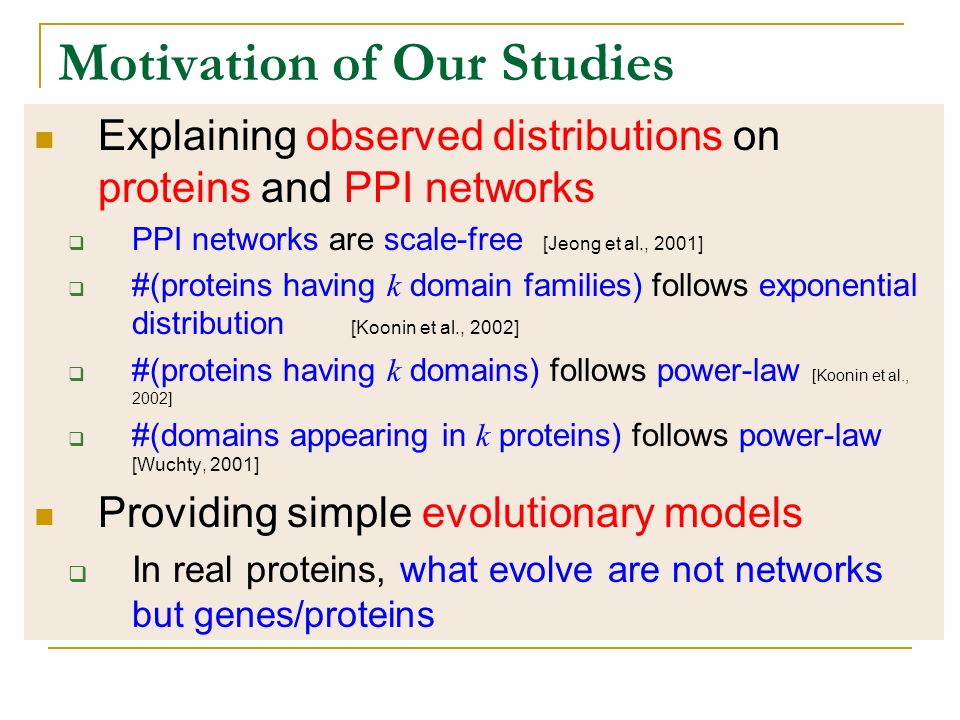 Motivation of Our Studies

Explaining observed distributions on proteins and PPI networks

PPI networks are scale-free [Jeong et al., 2001]

#(proteins having $k$ domain families) follows exponential distribution [Koonin et al., 2002]

#(proteins having $k$ domains) follows power-law [Koonin et al., 2002]

#(domains appearing in $k$ proteins) follows power-law [Wuchty, 2001]

Providing simple evolutionary models

In real proteins, what evolve are not networks but genes/proteins